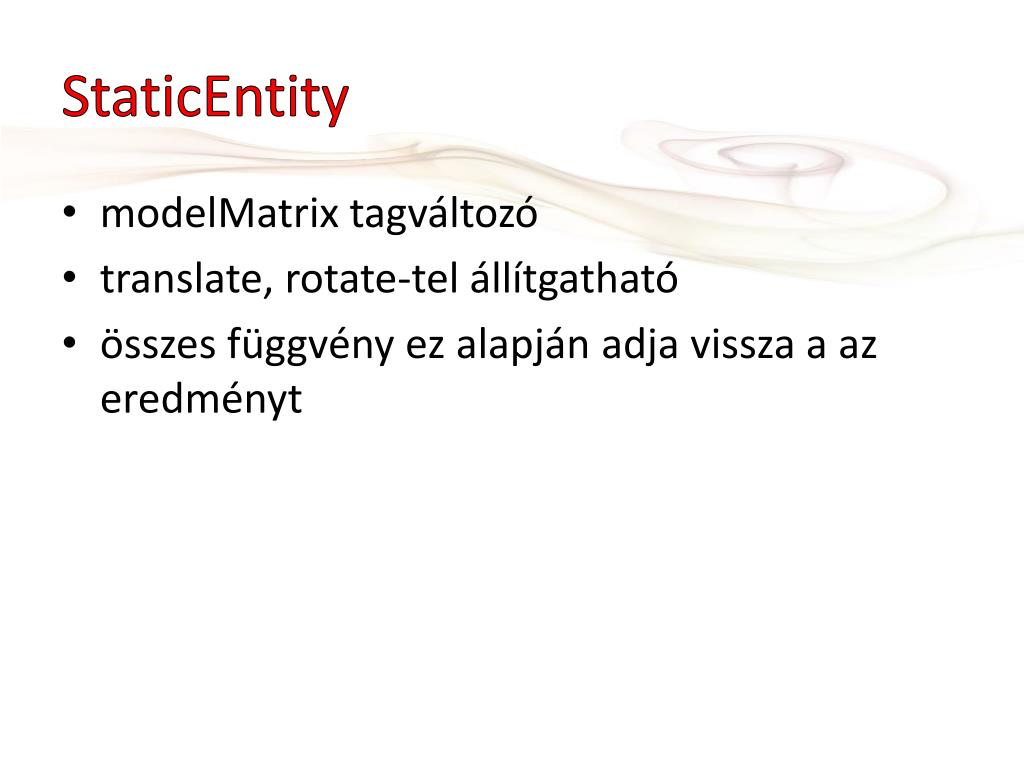 StaticEntity

• modelMatrix tagváltozó
• translate, rotate-tel állítgatható
• összes függvény ez alapján adja vissza a az eredményt